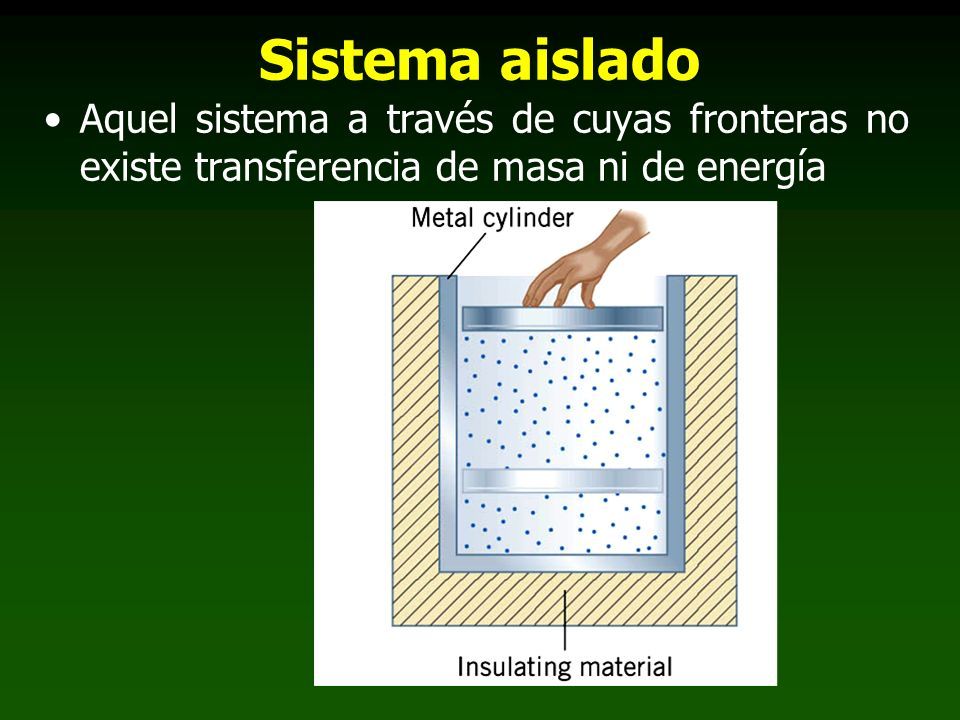 Sistema aislado

• Aquel sistema a través de cuyas fronteras no existe transferencia de masa ni de energía

Metal cylinder

Insulating material